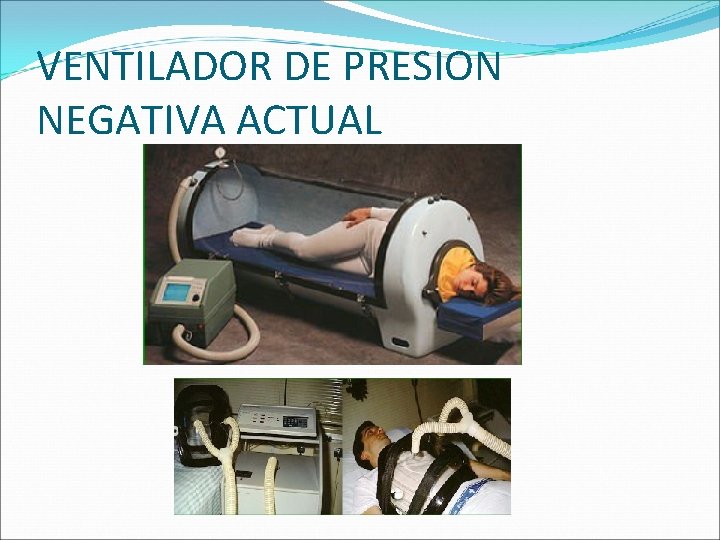 VENTILADOR DE PRESION NEGATIVA ACTUAL